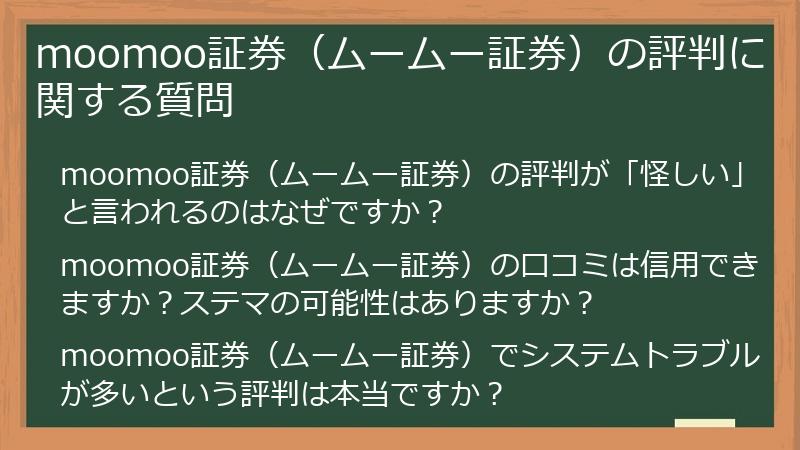 moomoo証券（ムームー証券）の評判に関する質問

moomoo証券（ムームー証券）の評判が「怪しい」と言われるのはなぜですか？

moomoo証券（ムームー証券）の口コミは信用できますか？ステマの可能性はありますか？

moomoo証券（ムームー証券）でシステムトラブルが多いという評判は本当ですか？